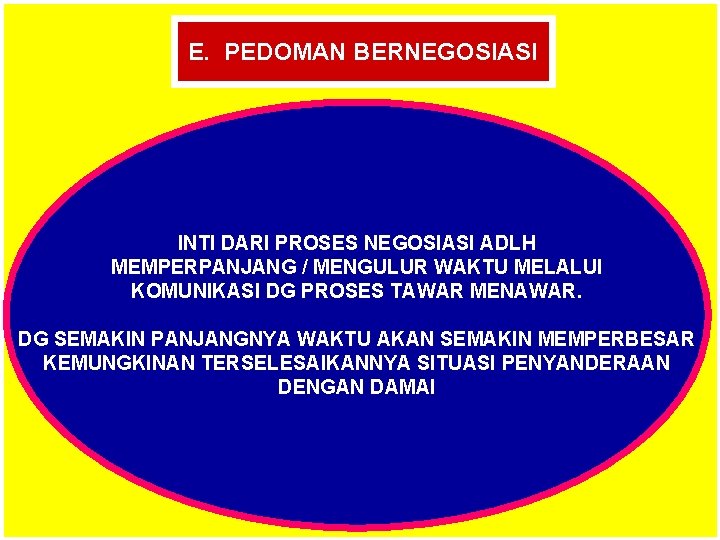 E. PEDOMAN BERNEGOSIASI

INTI DARI PROSES NEGOSIASI ADLH MEMPERPANJANG / MENGULUR WAKTU MELALUI KOMUNIKASI DG PROSES TAWAR MENAWAR.

DG SEMAKIN PANJANGNYA WAKTU AKAN SEMAKIN MEMPERBESAR KEMUNGKINAN TERSELESAIKANNYA SITUASI PENYANDERAAN DENGAN DAMAI